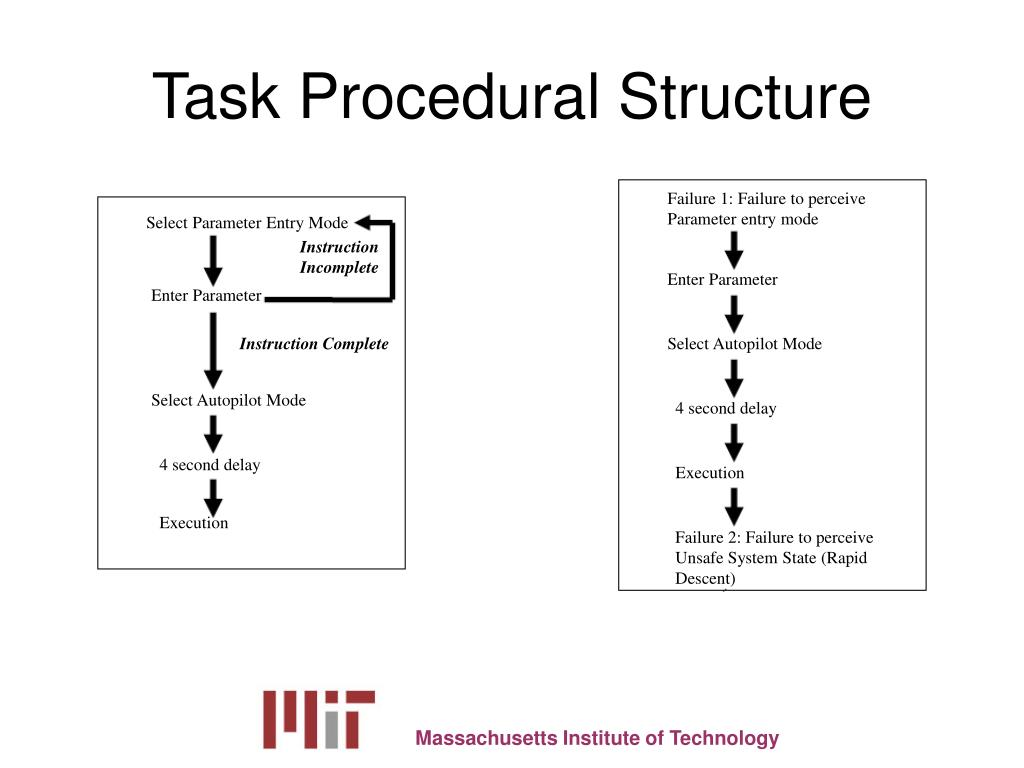 Task Procedural Structure

Select Parameter Entry Mode

Instruction Incomplete

Enter Parameter

Instruction Complete

Select Autopilot Mode

4 second delay

Execution

Failure 1: Failure to perceive Parameter entry mode

Enter Parameter

Select Autopilot Mode

4 second delay

Execution

Failure 2: Failure to perceive Unsafe System State (Rapid Descent)

MIT

Massachusetts Institute of Technology